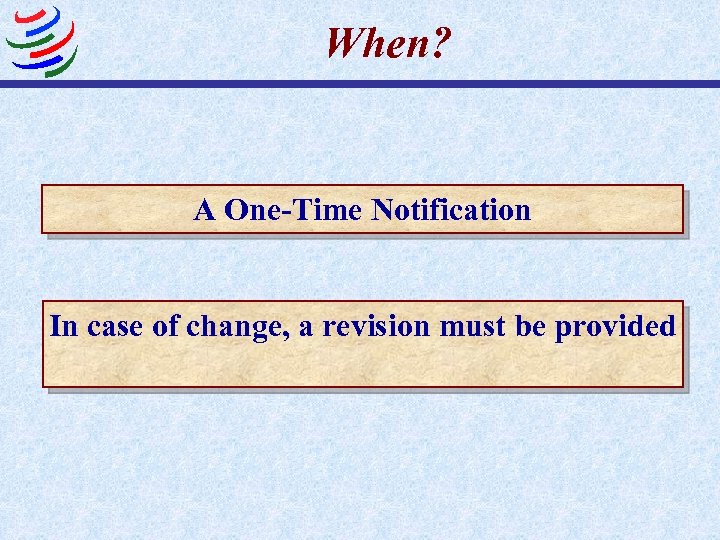 When?

A One-Time Notification

In case of change, a revision must be provided